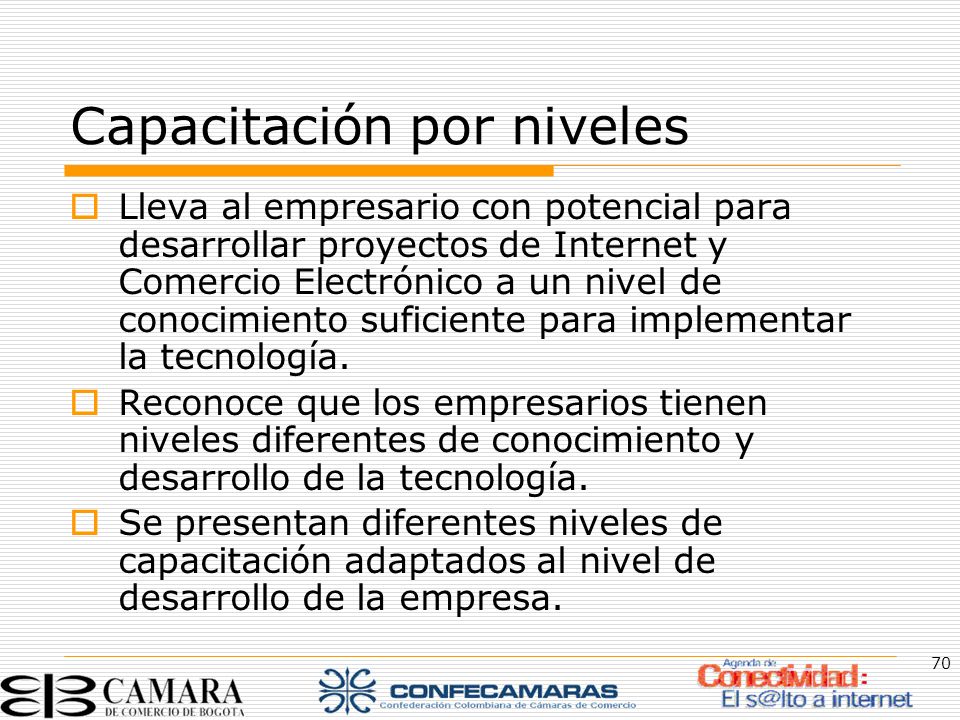 Capacitación por niveles

Lleva al empresario con potencial para desarrollar proyectos de Internet y Comercio Electrónico a un nivel de conocimiento suficiente para implementar la tecnología.

Reconoce que los empresarios tienen niveles diferentes de conocimiento y desarrollo de la tecnología.

Se presentan diferentes niveles de capacitación adaptados al nivel de desarrollo de la empresa.

70

CAMARA DE COMERCIO DE BOGOTA

CONFECAMARAS Confederación Colombiana de Cámaras de Comercio

Agenda de Conectividad: El s@lto a internet